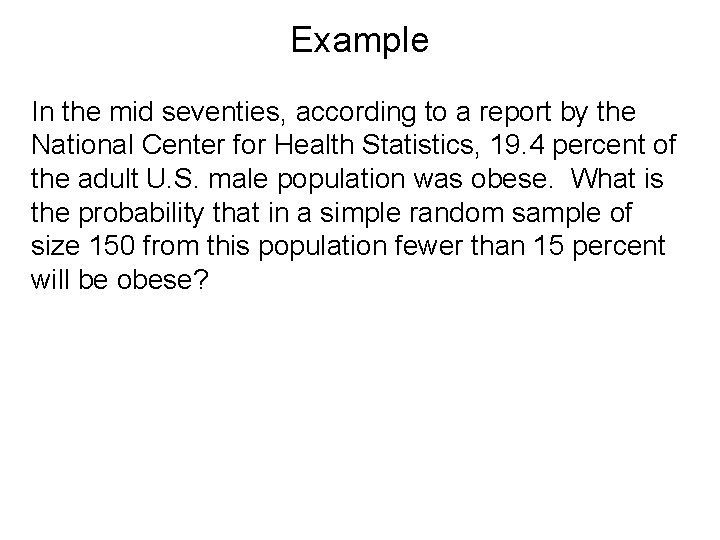 Example

In the mid seventies, according to a report by the National Center for Health Statistics, 19.4 percent of the adult U.S. male population was obese. What is the probability that in a simple random sample of size 150 from this population fewer than 15 percent will be obese?